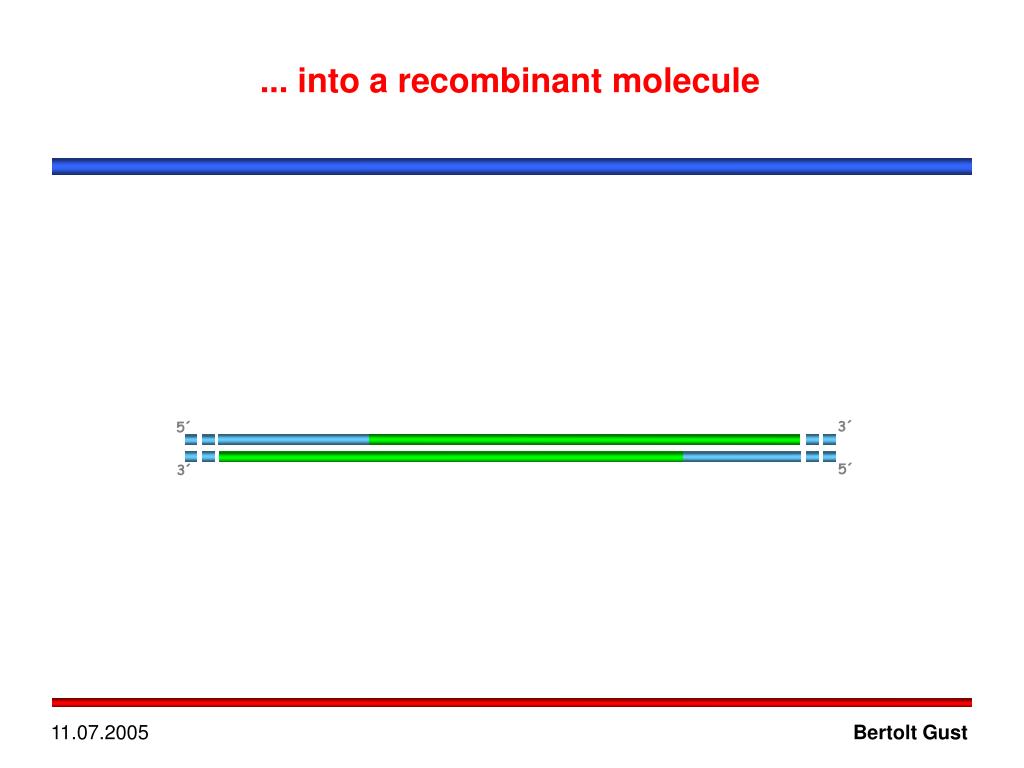 ... into a recombinant molecule

5´
3´
3´
5´

11.07.2005

Bertolt Gust